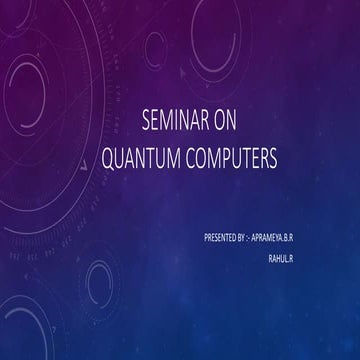 SEMINAR ON
QUANTUM COMPUTERS

PRESENTED BY :- APRAMEYA.B.R
RAHUL.R